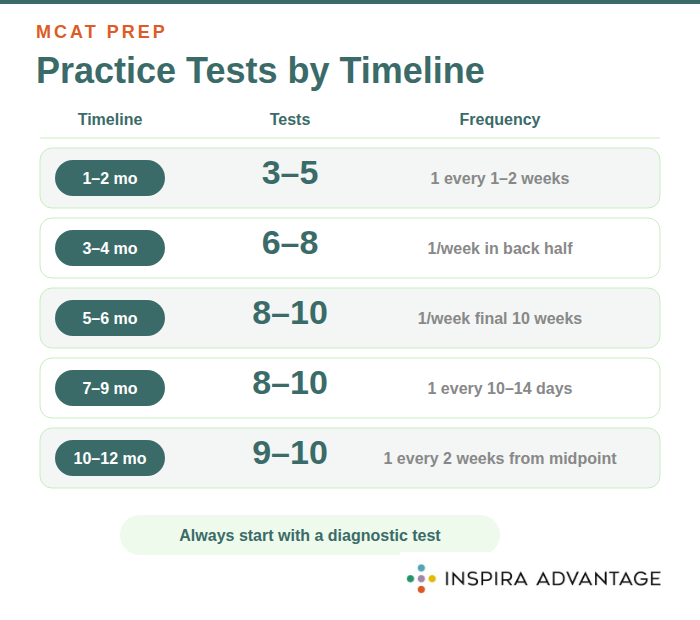 MCAT PREP

Practice Tests by Timeline

| Timeline | Tests | Frequency |
|---|---|---|
| 1–2 mo | 3–5 | 1 every 1–2 weeks |
| 3–4 mo | 6–8 | 1/week in back half |
| 5–6 mo | 8–10 | 1/week final 10 weeks |
| 7–9 mo | 8–10 | 1 every 10–14 days |
| 10–12 mo | 9–10 | 1 every 2 weeks from midpoint |

Always start with a diagnostic test

INSPIRA ADVANTAGE